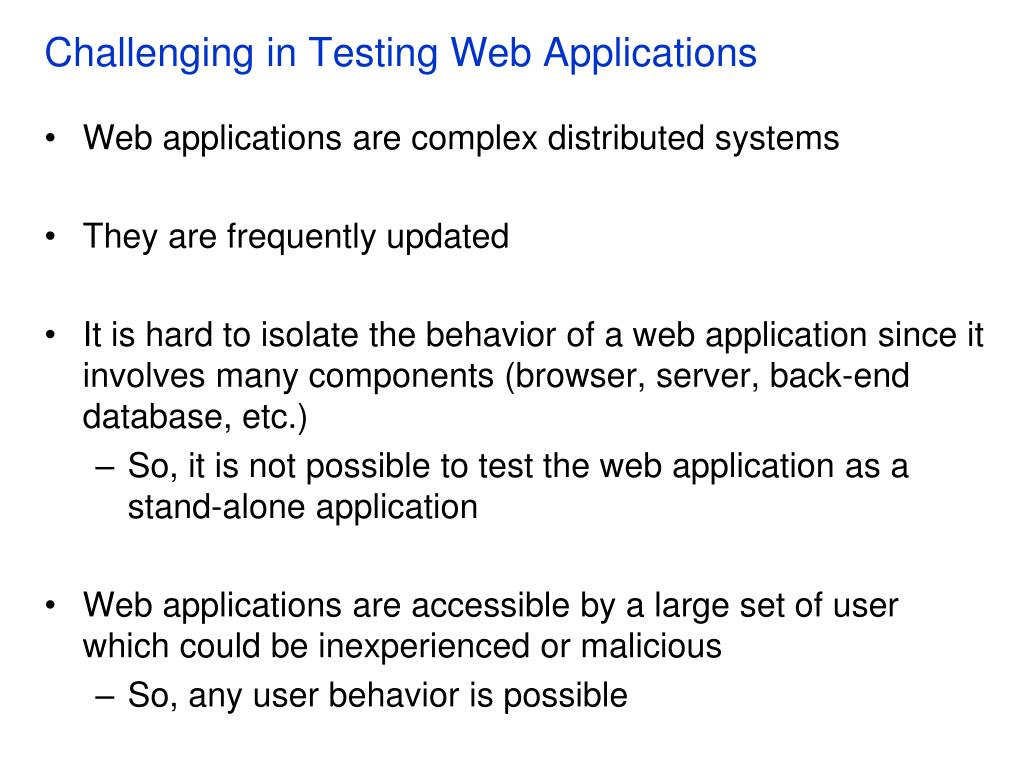 Challenging in Testing Web Applications

• Web applications are complex distributed systems

• They are frequently updated

• It is hard to isolate the behavior of a web application since it involves many components (browser, server, back-end database, etc.)
– So, it is not possible to test the web application as a stand-alone application

• Web applications are accessible by a large set of user which could be inexperienced or malicious
– So, any user behavior is possible